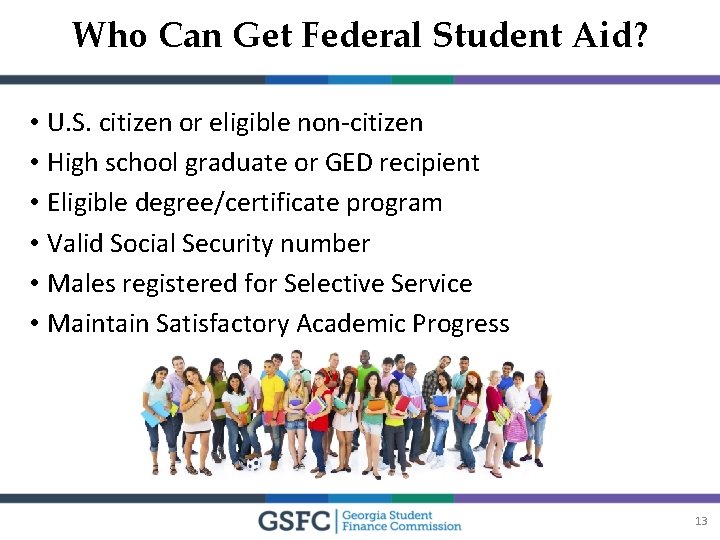 Who Can Get Federal Student Aid?

• U.S. citizen or eligible non-citizen
• High school graduate or GED recipient
• Eligible degree/certificate program
• Valid Social Security number
• Males registered for Selective Service
• Maintain Satisfactory Academic Progress

GSFC | Georgia Student Finance Commission

13